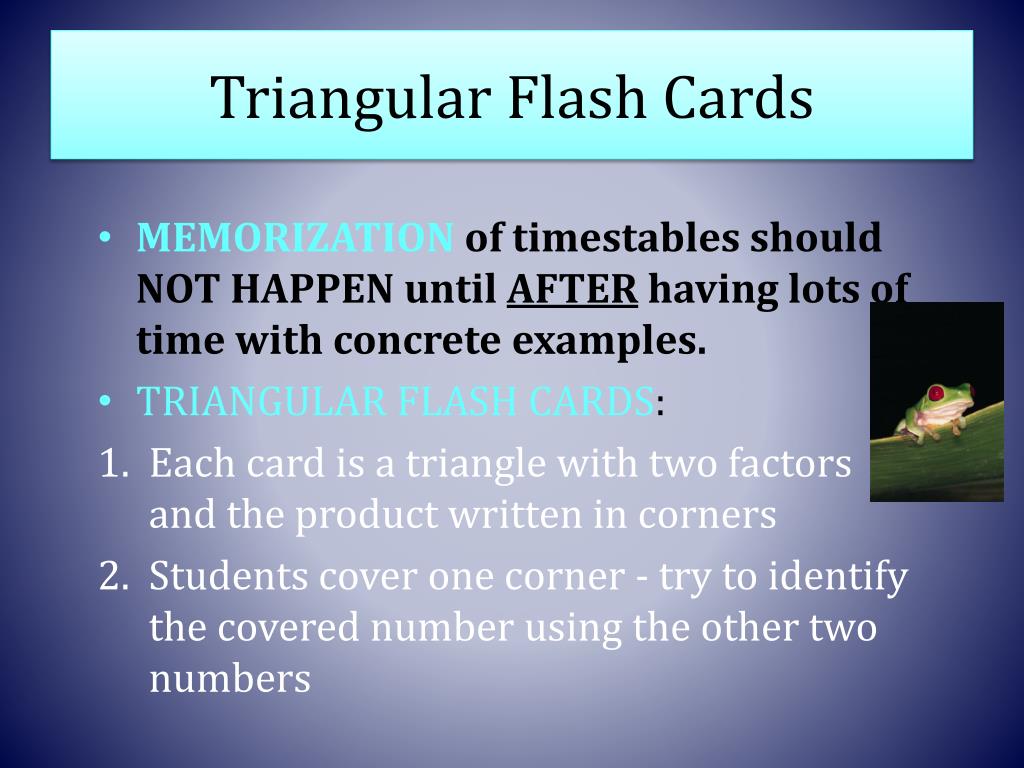 Triangular Flash Cards

• MEMORIZATION of timestables should NOT HAPPEN until AFTER having lots of time with concrete examples.
• TRIANGULAR FLASH CARDS:
1. Each card is a triangle with two factors and the product written in corners
2. Students cover one corner - try to identify the covered number using the other two numbers